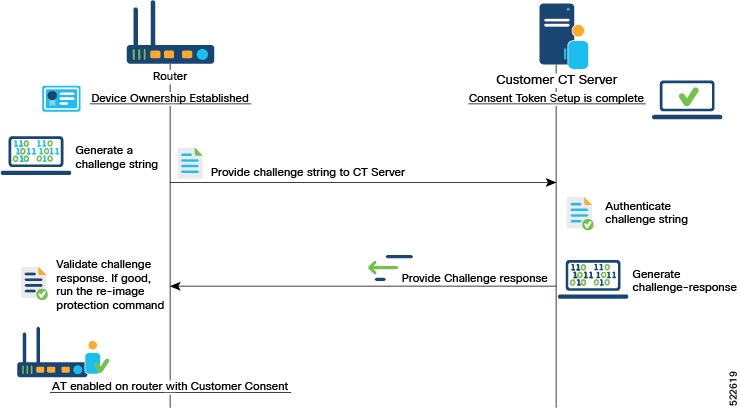 Router

Customer CT Server

Device Ownership Established

Consent Token Setup is complete

110 110
1011 1011
010 010

Generate a challenge string

Provide challenge string to CT Server

Authenticate challenge string

Validate challenge response. If good, run the re-image protection command

Provide Challenge response

110 110
1011 1011
010 010

Generate challenge-response

AT enabled on router with Customer Consent

522619